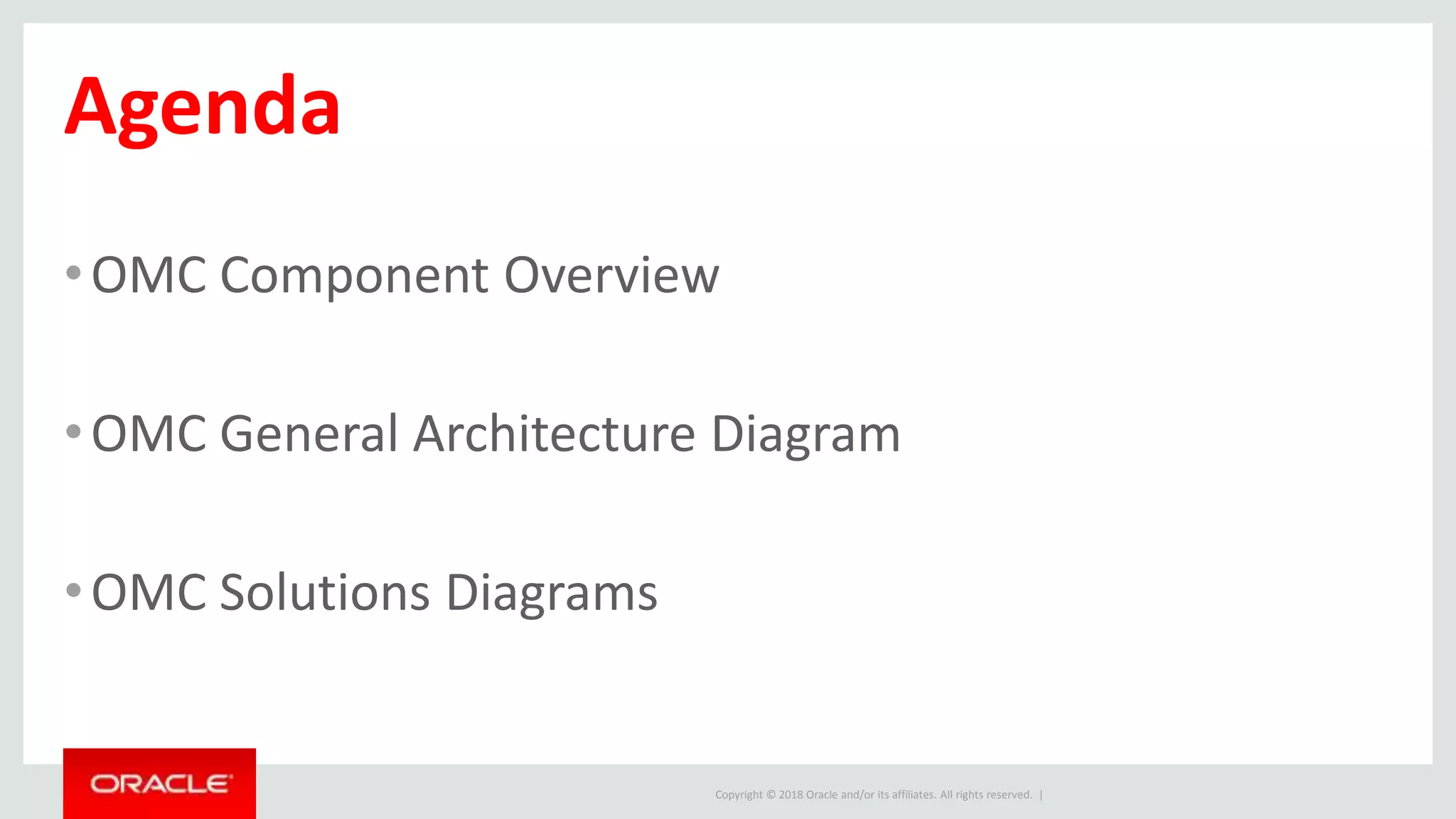 Agenda

• OMC Component Overview

• OMC General Architecture Diagram

• OMC Solutions Diagrams

ORACLE

Copyright © 2018 Oracle and/or its affiliates. All rights reserved. |